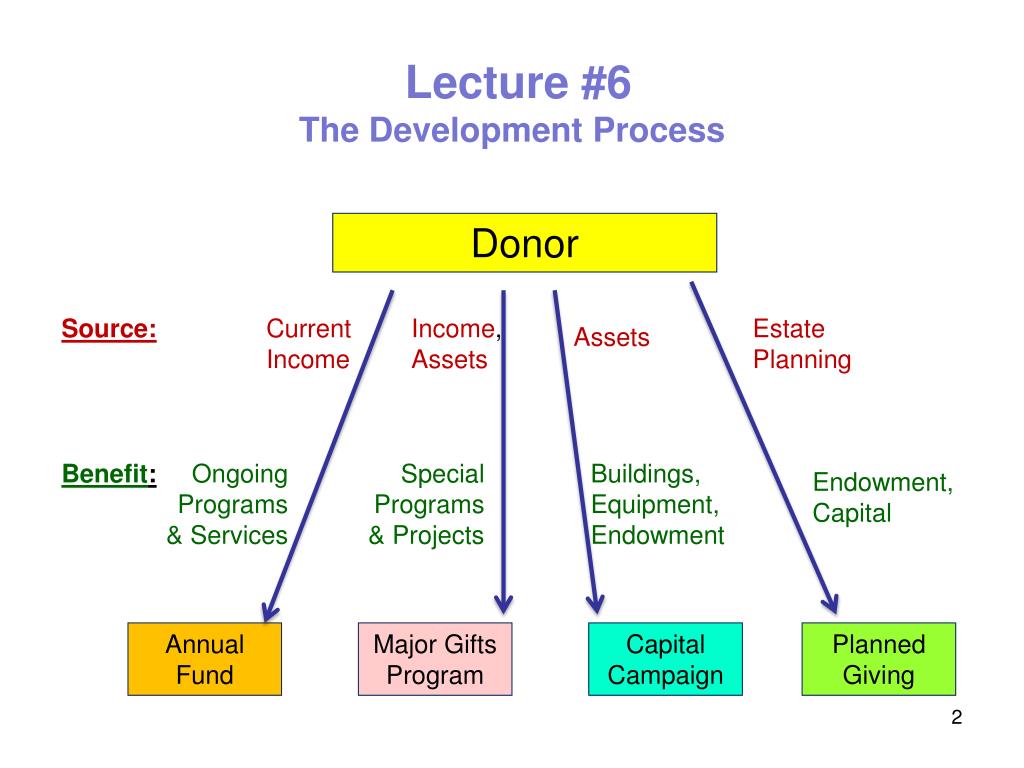 Lecture #6
The Development Process

Donor

Source: Current Income Income, Assets Assets Estate Planning

Benefit: Ongoing Programs & Services Special Programs & Projects Buildings, Equipment, Endowment Endowment, Capital

Annual Fund

Major Gifts Program

Capital Campaign

Planned Giving

2